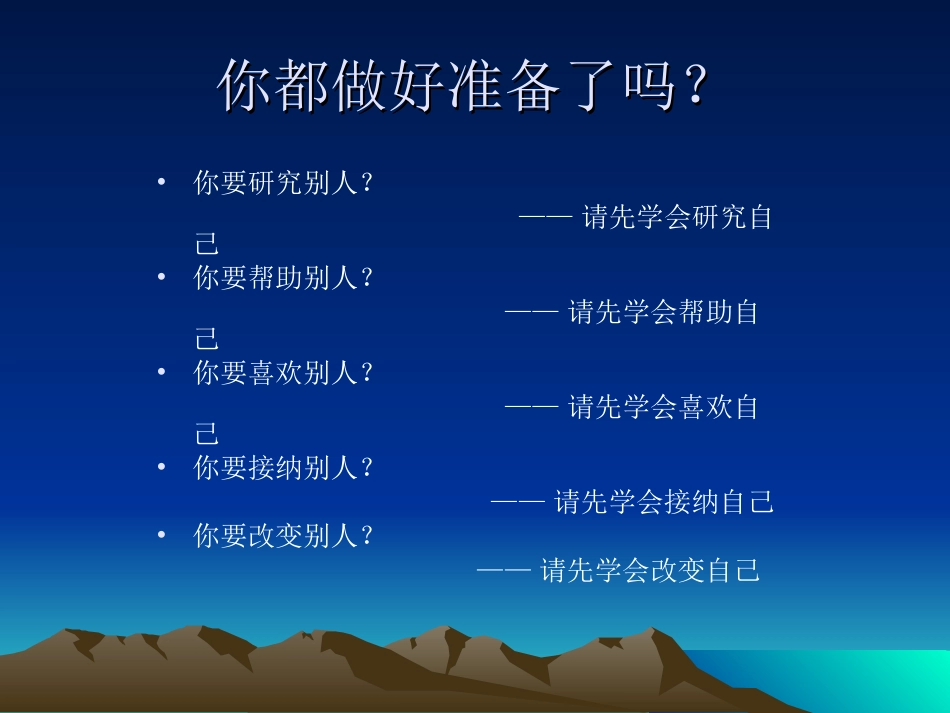 你都做好准备了吗？

• 你要研究别人？
—— 请先学会研究自己
• 你要帮助别人？
—— 请先学会帮助自己
• 你要喜欢别人？
—— 请先学会喜欢自己
• 你要接纳别人？
—— 请先学会接纳自己
• 你要改变别人？
—— 请先学会改变自己